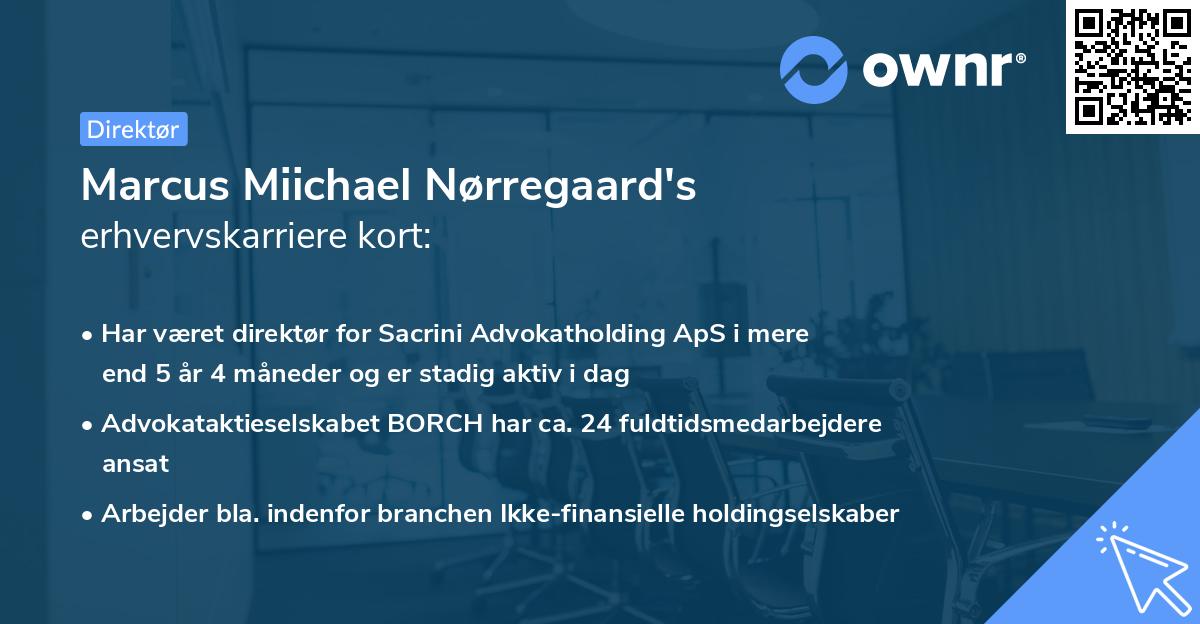 ownr®

Direktør

Marcus Miichael Nørregaard's erhvervskarriere kort:

• Har været direktør for Sacrini Advokatholding ApS i mere end 5 år 4 måneder og er stadig aktiv i dag

• Advokataktieselskabet BORCH har ca. 24 fuldtidsmedarbejdere ansat

• Arbejder bla. indenfor branchen Ikke-finansielle holdingselskaber